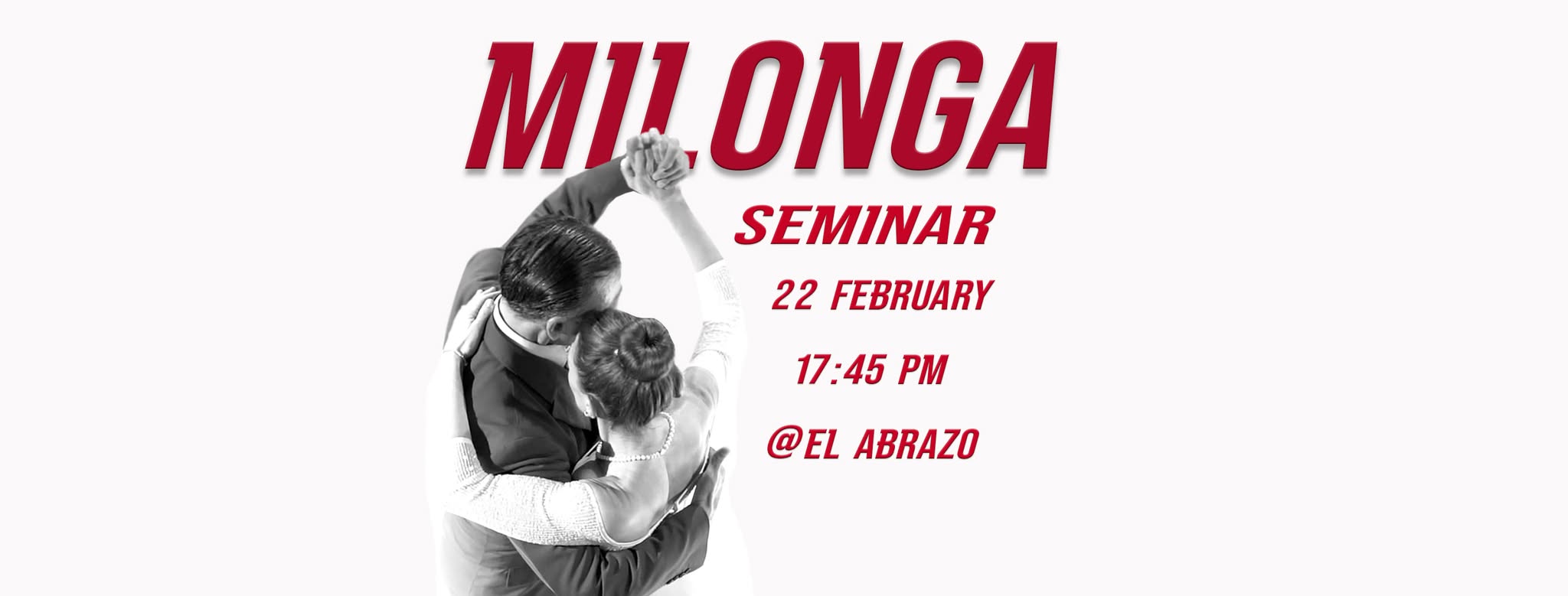 MILONGA

SEMINAR

22 FEBRUARY

17:45 PM

@EL ABRAZO